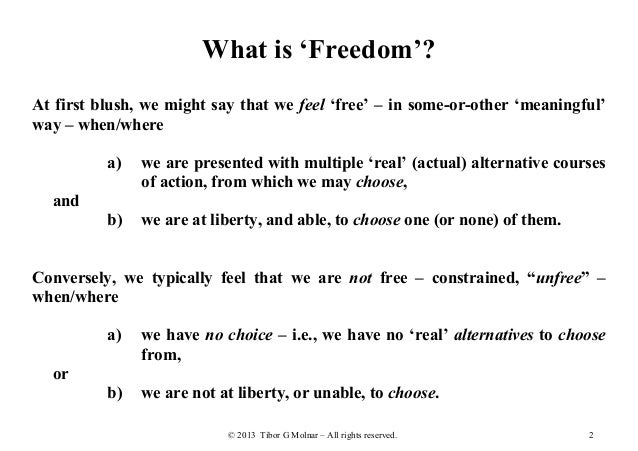 What is ‘Freedom’?

At first blush, we might say that we feel ‘free’ – in some-or-other ‘meaningful’ way – when/where

a) we are presented with multiple ‘real’ (actual) alternative courses of action, from which we may choose,

and

b) we are at liberty, and able, to choose one (or none) of them.

Conversely, we typically feel that we are not free – constrained, “unfree” – when/where

a) we have no choice – i.e., we have no ‘real’ alternatives to choose from,

or

b) we are not at liberty, or unable, to choose.

© 2013 Tibor G Molnar – All rights reserved.

2